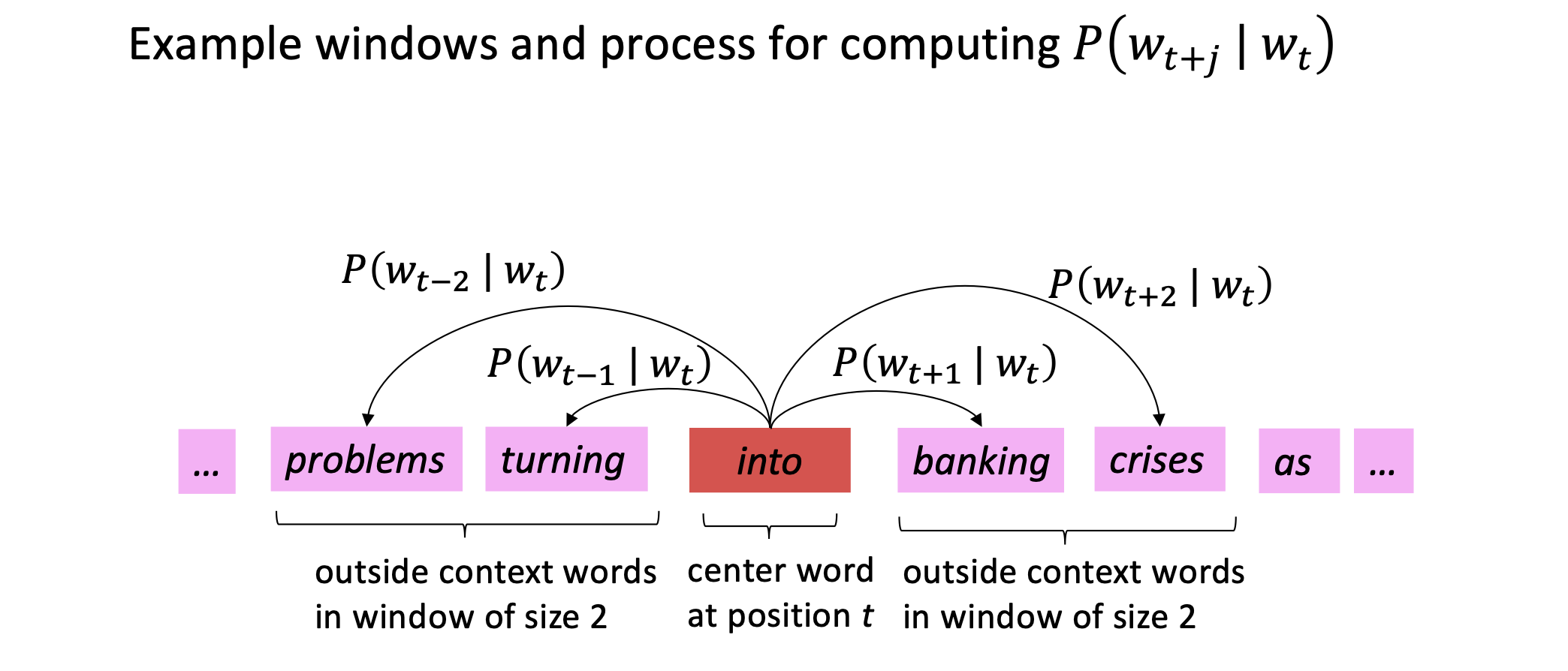 Example windows and process for computing $P(w_{t+j} \mid w_t)$

$P(w_{t-2} \mid w_t)$

$P(w_{t+2} \mid w_t)$

$P(w_{t-1} \mid w_t)$

$P(w_{t+1} \mid w_t)$

… problems turning into banking crises as …

outside context words in window of size 2

center word at position $t$

outside context words in window of size 2